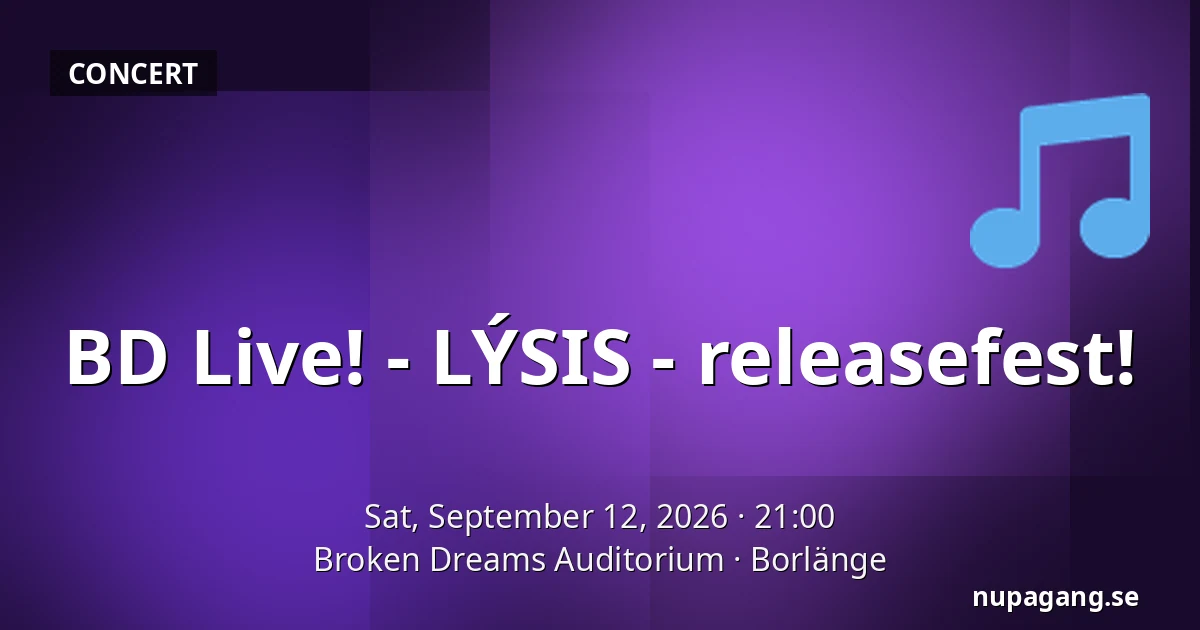 CONCERT

BD Live! - LÝSIS - releasefest!

Sat, September 12, 2026 · 21:00
Broken Dreams Auditorium · Borlänge

nupagang.se